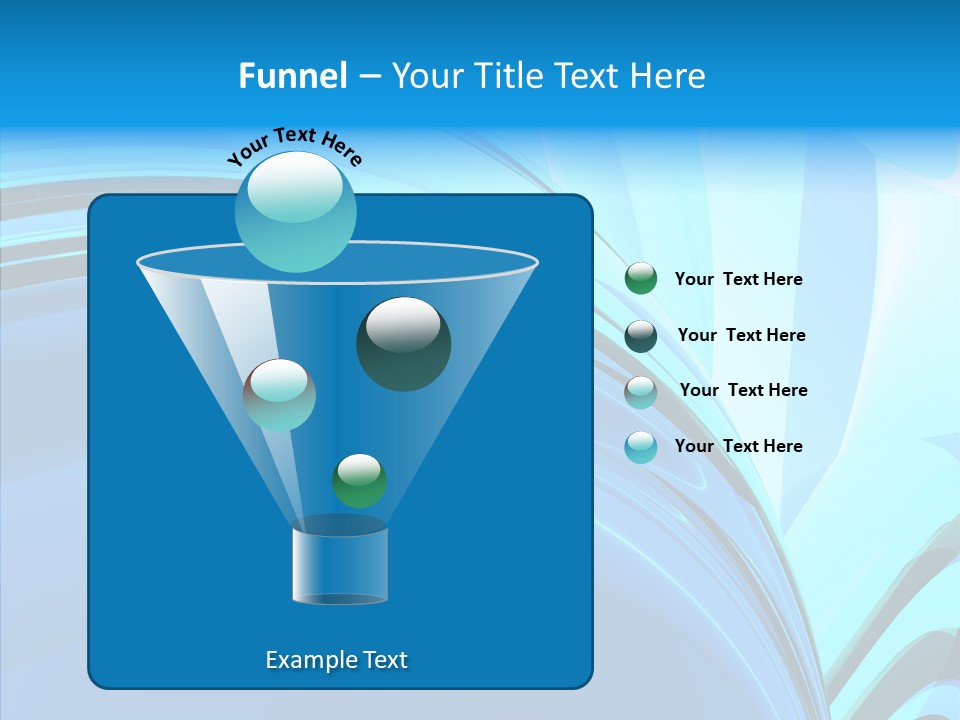 Funnel – Your Title Text Here

Your Text Here

Your Text Here

Your Text Here

Your Text Here

Your Text Here

Example Text